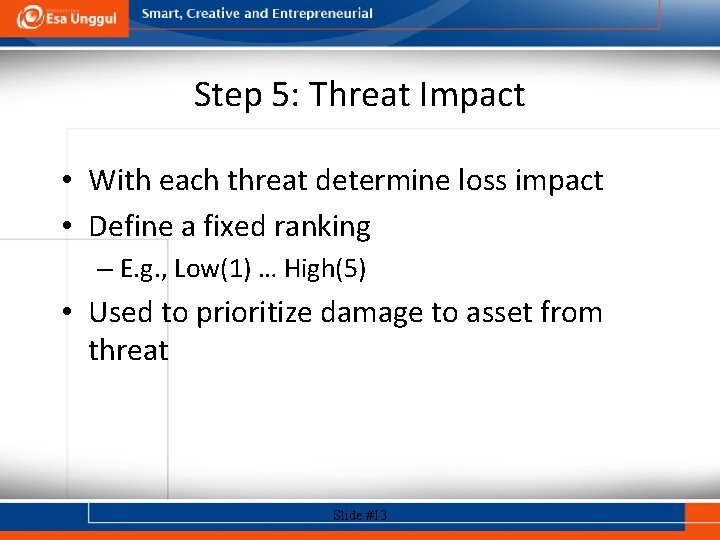 Esa Unggul

Smart, Creative and Entrepreneurial

Step 5: Threat Impact

• With each threat determine loss impact
• Define a fixed ranking
– E.g., Low(1) … High(5)
• Used to prioritize damage to asset from threat

Slide #13